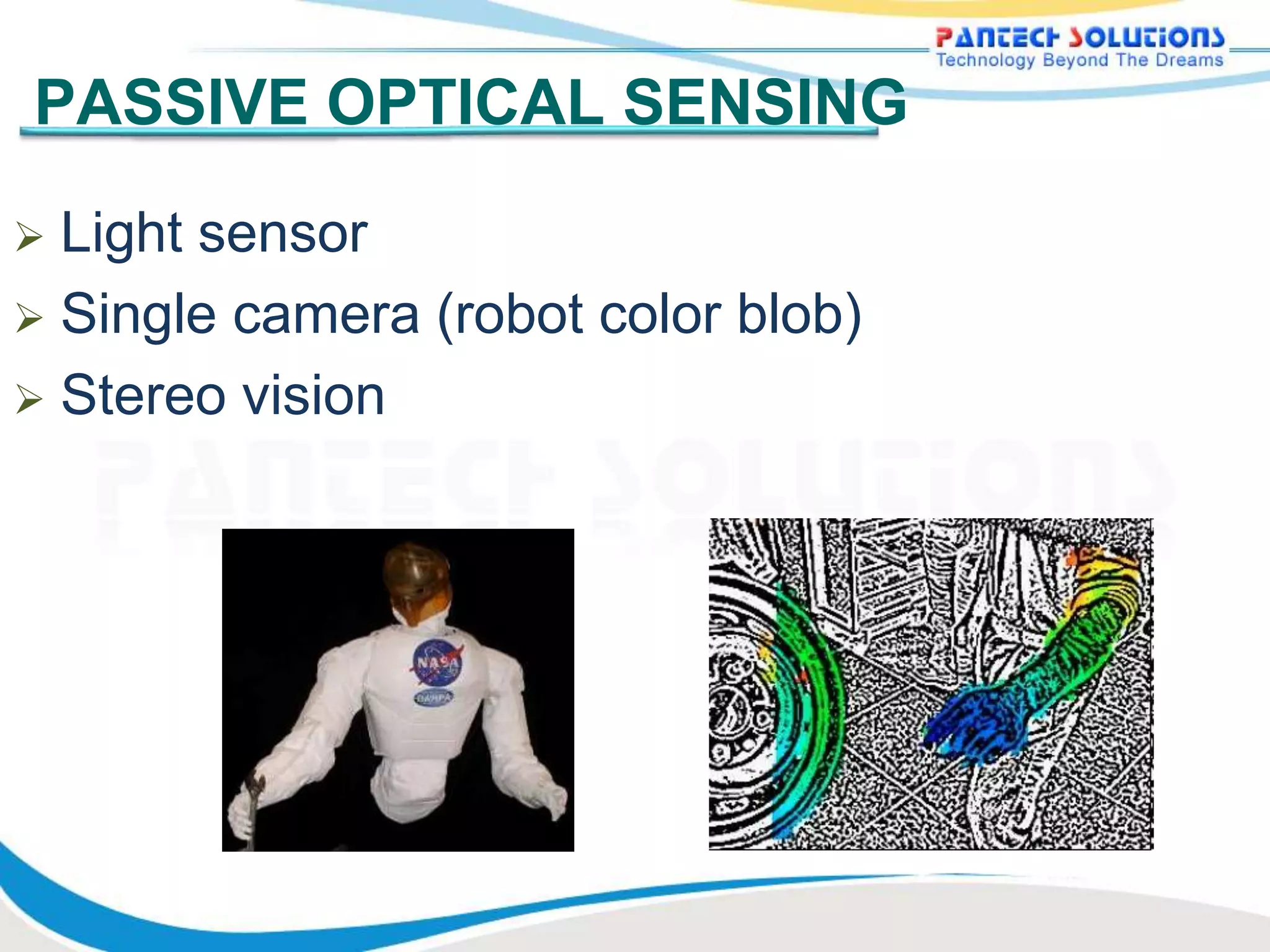 PANTECH SOLUTIONS
Technology Beyond The Dreams

PASSIVE OPTICAL SENSING

➢ Light sensor
➢ Single camera (robot color blob)
➢ Stereo vision

PANTECH SOLUTIONS

NASA
DARPA